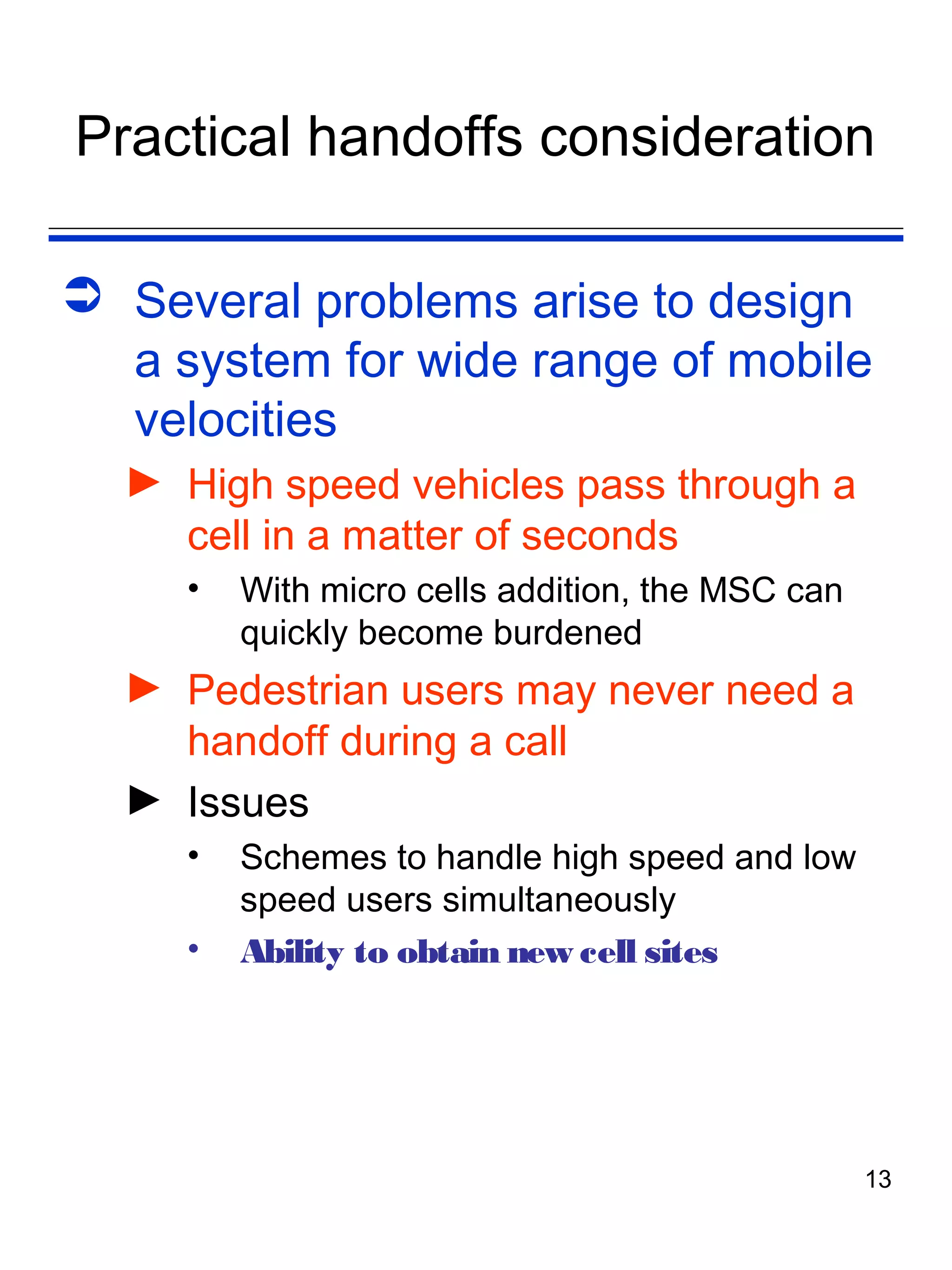 Practical handoffs consideration

➲ Several problems arise to design a system for wide range of mobile velocities

► High speed vehicles pass through a cell in a matter of seconds

• With micro cells addition, the MSC can quickly become burdened

► Pedestrian users may never need a handoff during a call

► Issues

• Schemes to handle high speed and low speed users simultaneously

• Ability to obtain new cell sites

13